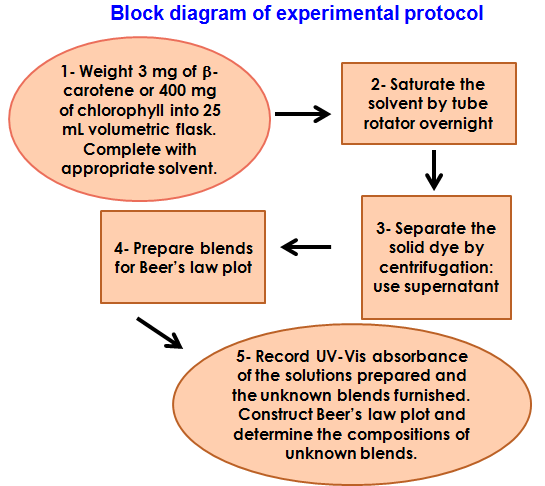 Block diagram of experimental protocol

1- Weight 3 mg of β-carotene or 400 mg of chlorophyll into 25 mL volumetric flask. Complete with appropriate solvent.

2- Saturate the solvent by tube rotator overnight

3- Separate the solid dye by centrifugation: use supernatant

4- Prepare blends for Beer's law plot

5- Record UV-Vis absorbance of the solutions prepared and the unknown blends furnished. Construct Beer's law plot and determine the compositions of unknown blends.